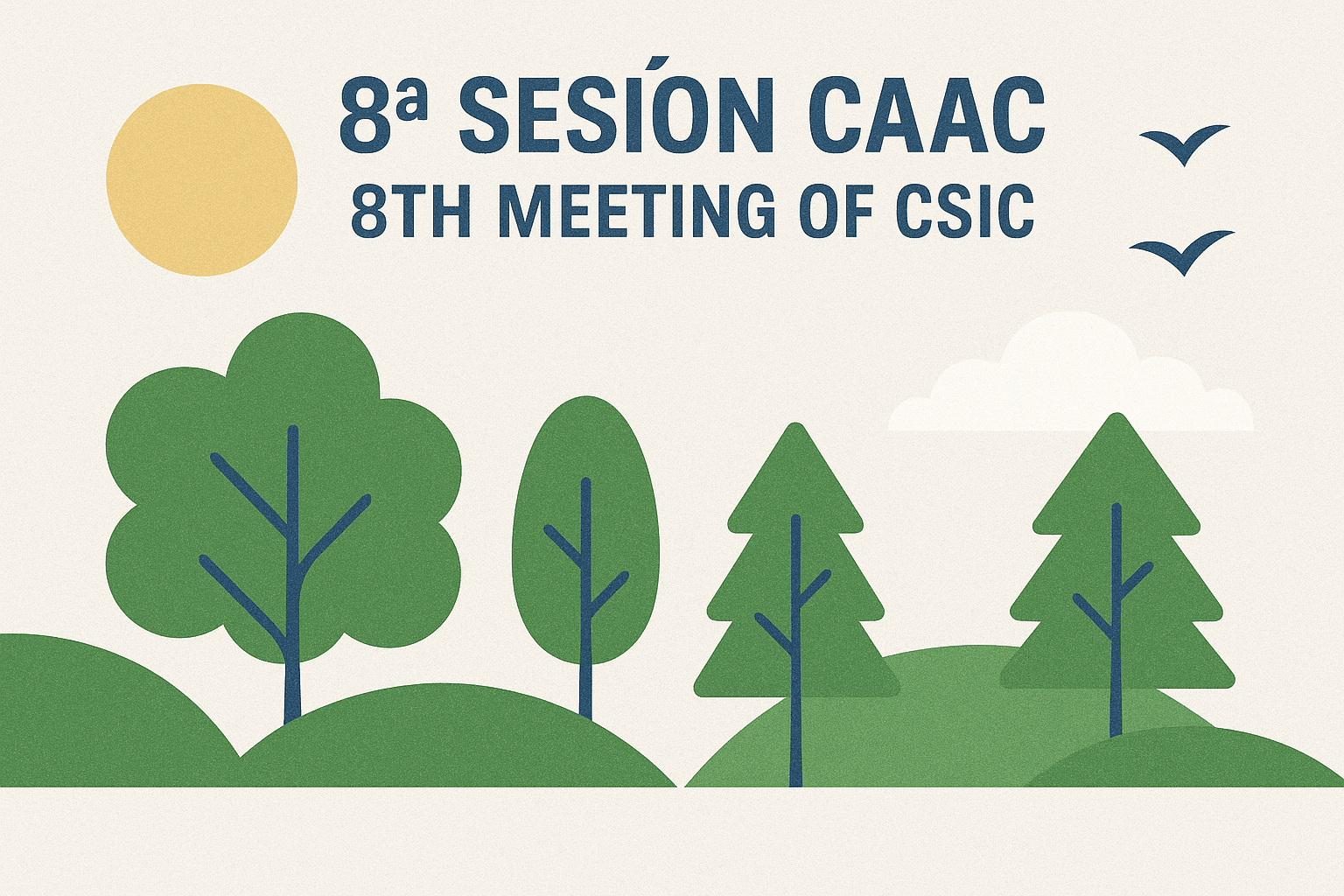 8ª SESIÓN CAAC
8TH MEETING OF CSIC